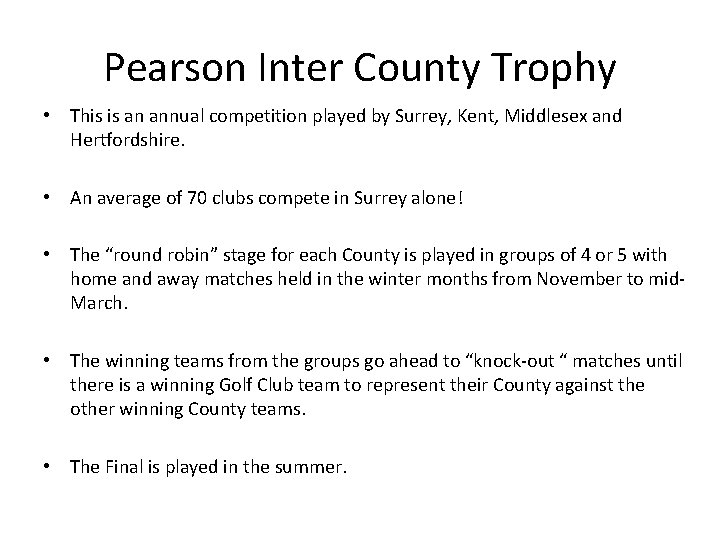 Pearson Inter County Trophy

• This is an annual competition played by Surrey, Kent, Middlesex and Hertfordshire.

• An average of 70 clubs compete in Surrey alone!

• The “round robin” stage for each County is played in groups of 4 or 5 with home and away matches held in the winter months from November to mid-March.

• The winning teams from the groups go ahead to “knock-out “ matches until there is a winning Golf Club team to represent their County against the other winning County teams.

• The Final is played in the summer.